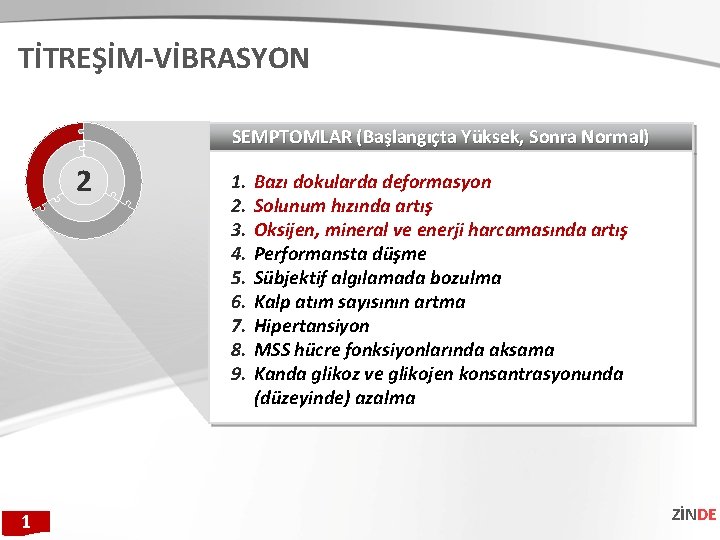 TİTREŞİM-VİBRASYON

2

SEMPTOMLAR (Başlangıçta Yüksek, Sonra Normal)

1. Bazı dokularda deformasyon
2. Solunum hızında artış
3. Oksijen, mineral ve enerji harcamasında artış
4. Performansta düşme
5. Sübjektif algılamada bozulma
6. Kalp atım sayısının artma
7. Hipertansiyon
8. MSS hücre fonksiyonlarında aksama
9. Kanda glikoz ve glikojen konsantrasyonunda (düzeyinde) azalma

1

ZİNDE